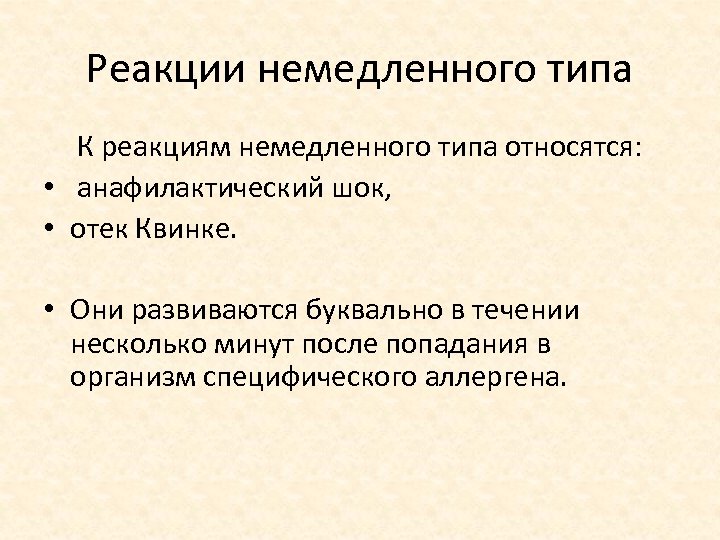 Реакции немедленного типа

К реакциям немедленного типа относятся:

• анафилактический шок,
• отек Квинке.

• Они развиваются буквально в течении несколько минут после попадания в организм специфического аллергена.